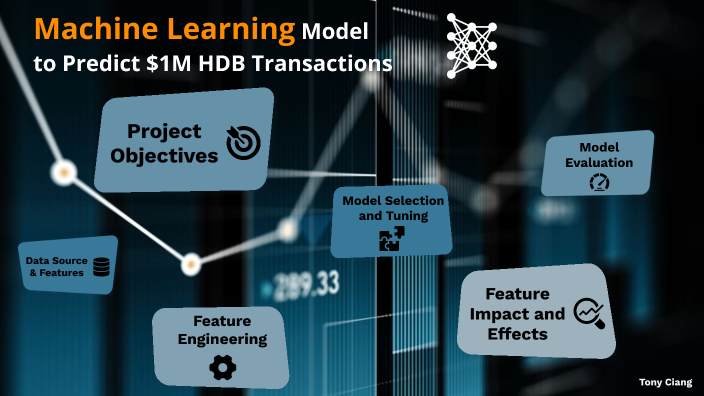 Machine Learning Model to Predict \$1M HDB Transactions

Project Objectives

Model Evaluation

Model Selection and Tuning

Data Source & Features

289.33

Feature Engineering

Feature Impact and Effects

Tony Ciang